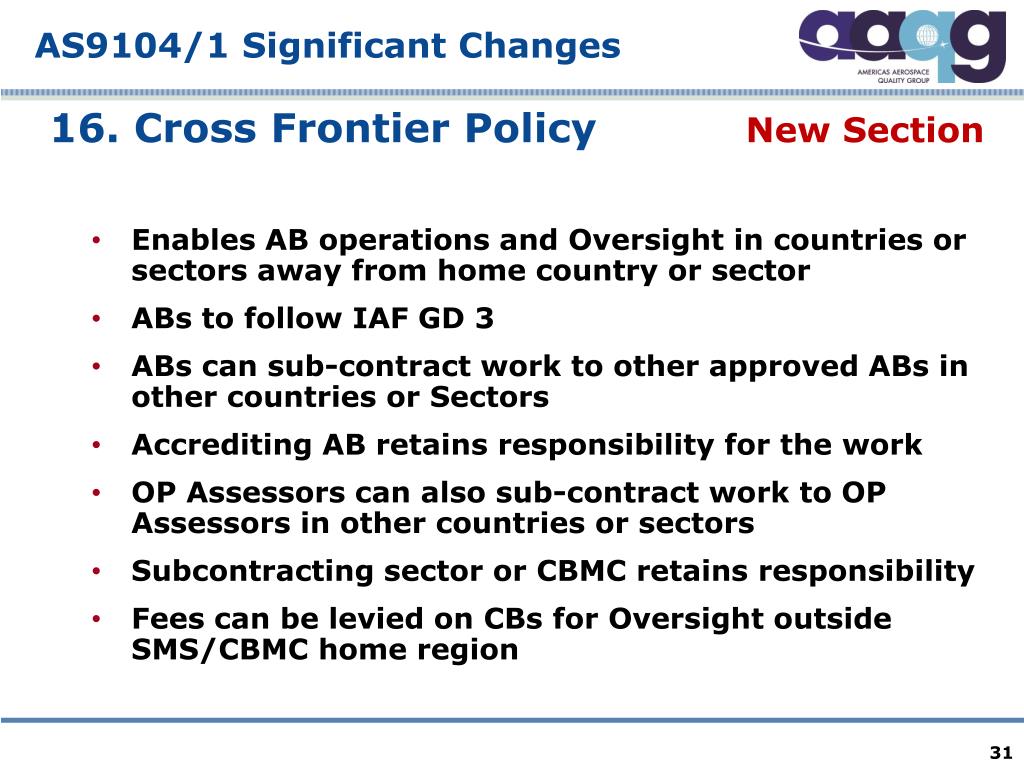 AS9104/1 Significant Changes

aaqg
AMERICAS AEROSPACE QUALITY GROUP

16. Cross Frontier Policy

New Section

• Enables AB operations and Oversight in countries or sectors away from home country or sector
• ABs to follow IAF GD 3
• ABs can sub-contract work to other approved ABs in other countries or Sectors
• Accrediting AB retains responsibility for the work
• OP Assessors can also sub-contract work to OP Assessors in other countries or sectors
• Subcontracting sector or CBMC retains responsibility
• Fees can be levied on CBs for Oversight outside SMS/CBMC home region

31